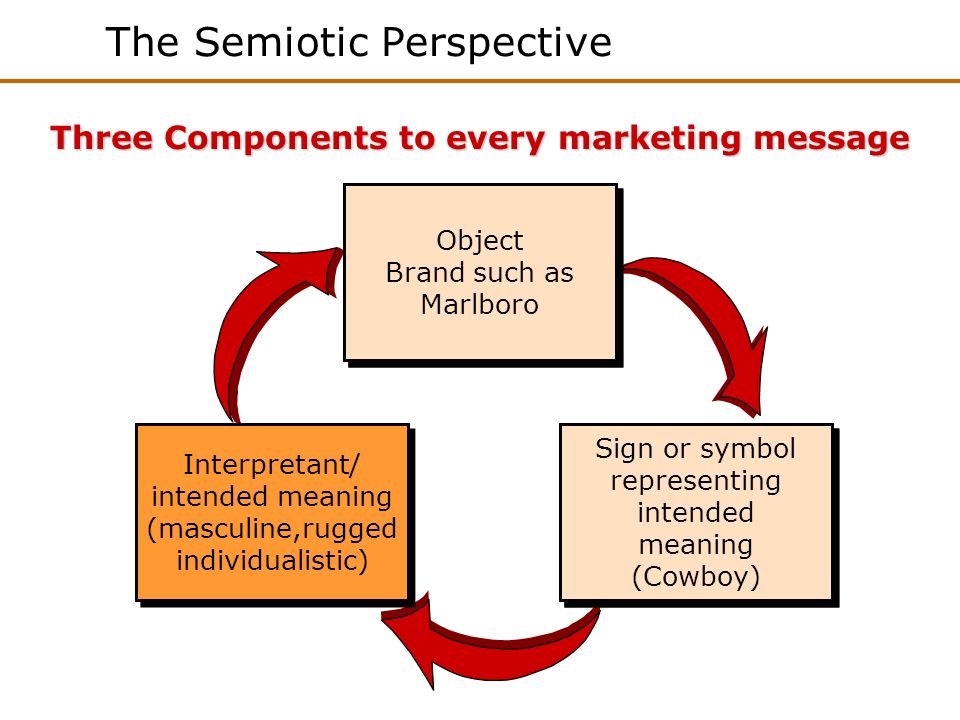 The Semiotic Perspective

Three Components to every marketing message

Object
Brand such as
Marlboro

Sign or symbol
representing
intended
meaning
(Cowboy)

Interpretant/
intended meaning
(masculine,rugged
individualistic)